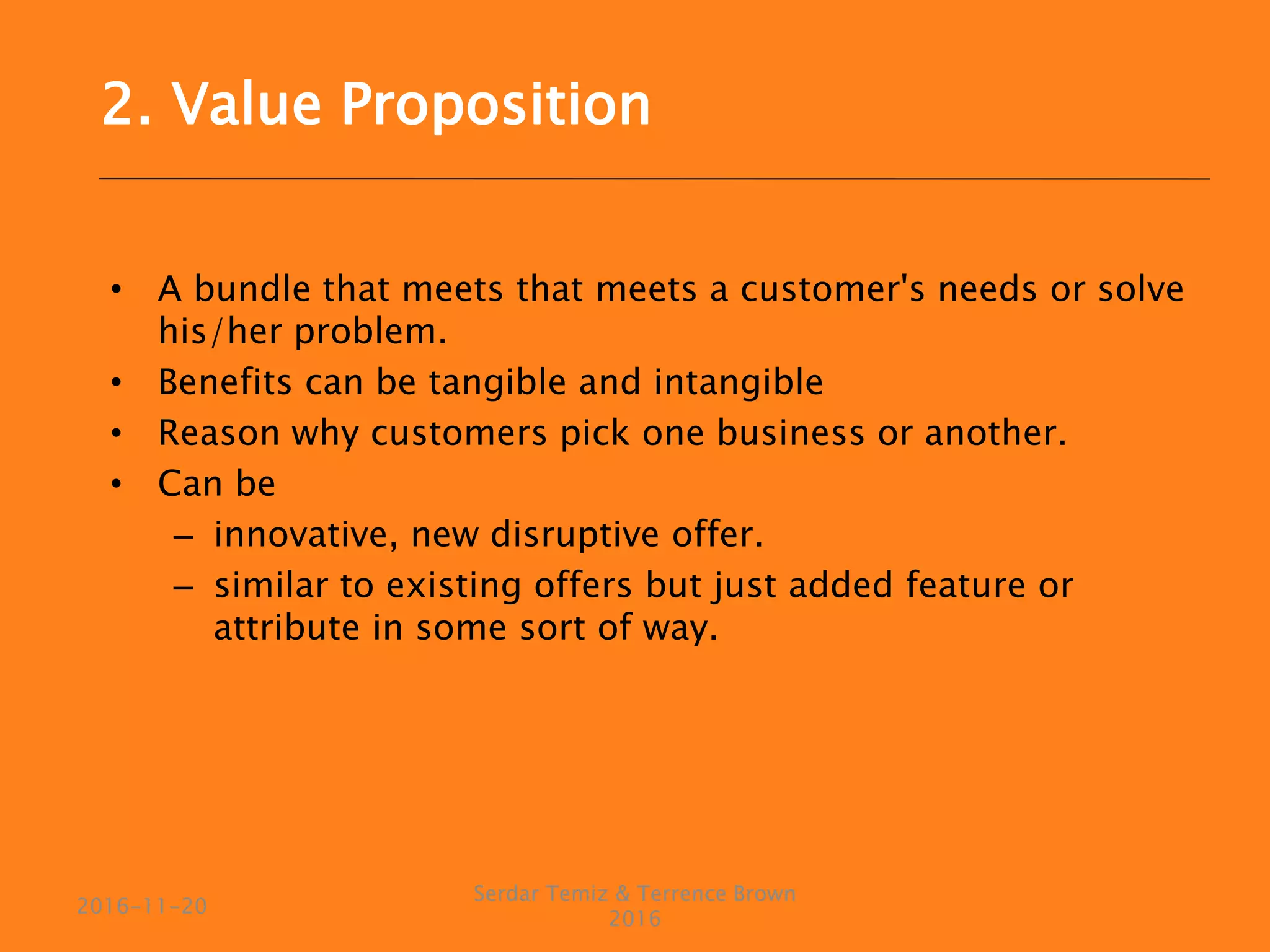 2. Value Proposition

• A bundle that meets that meets a customer's needs or solve his/her problem.
• Benefits can be tangible and intangible
• Reason why customers pick one business or another.
• Can be
– innovative, new disruptive offer.
– similar to existing offers but just added feature or attribute in some sort of way.

2016-11-20

Serdar Temiz & Terrence Brown 2016